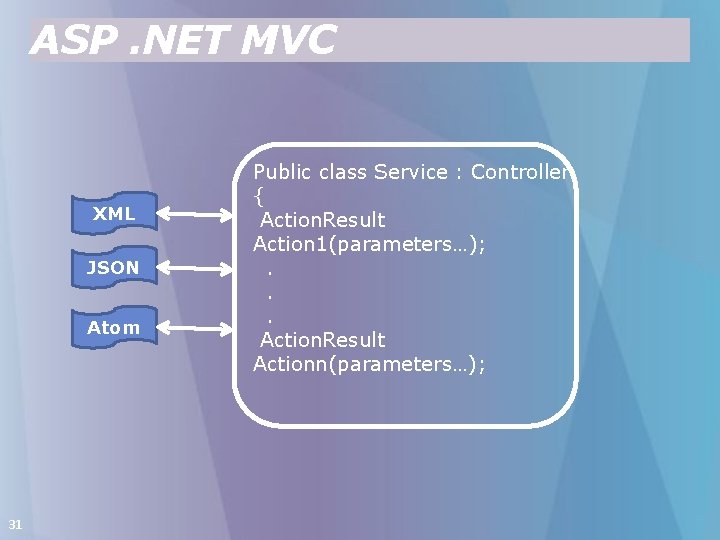 ASP .NET MVC

XML

JSON

Atom

Public class Service : Controller
{
ActionResult Action1(parameters…);
.
.
.
ActionResult Actionn(parameters…);

31